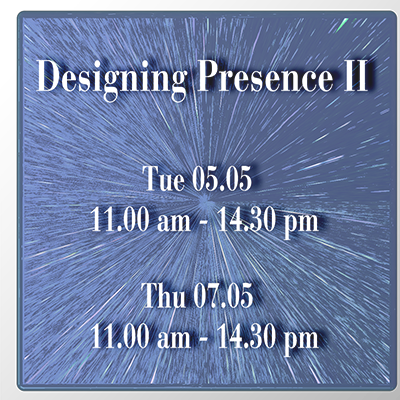 Designing Presence II

Tue 05.05
11.00 am - 14.30 pm

Thu 07.05
11.00 am - 14.30 pm